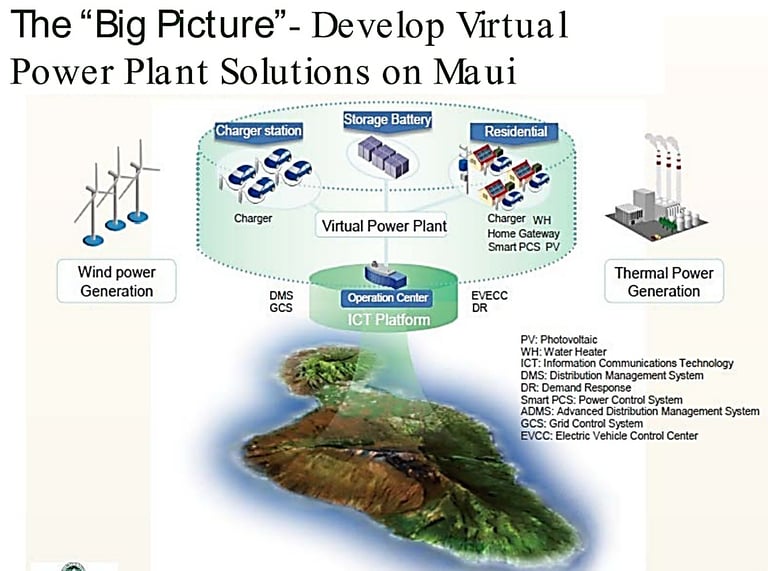 The "Big Picture"- Develop Virtual Power Plant Solutions on Maui

Charger station

Storage Battery

Residential

Charger

Virtual Power Plant

Charger WH
Home Gateway
Smart PCS PV

Wind power Generation

Thermal Power Generation

DMS
GCS

Operation Center

ICT Platform

EVECC
DR

PV: Photovoltaic
WH: Water Heater
ICT: Information Communications Technology
DMS: Distribution Management System
DR: Demand Response
Smart PCS: Power Control System
ADMS: Advanced Distribution Management System
GCS: Grid Control System
EVCC: Electric Vehicle Control Center